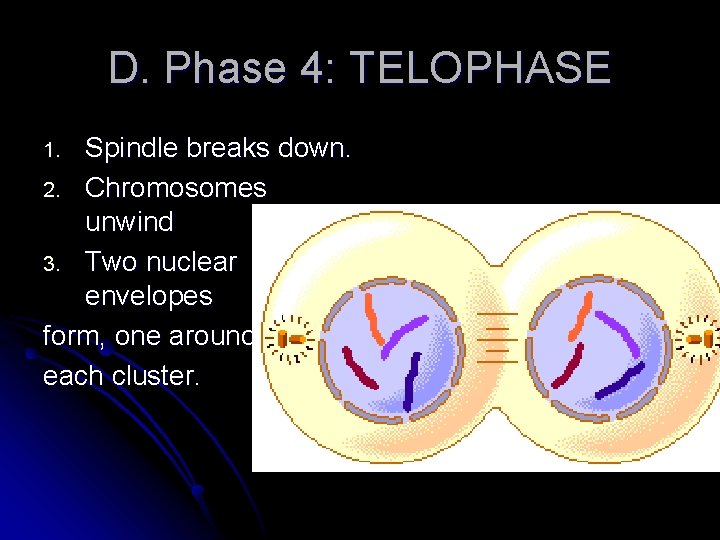 D. Phase 4: TELOPHASE

1. Spindle breaks down.
2. Chromosomes unwind
3. Two nuclear envelopes

form, one around each cluster.